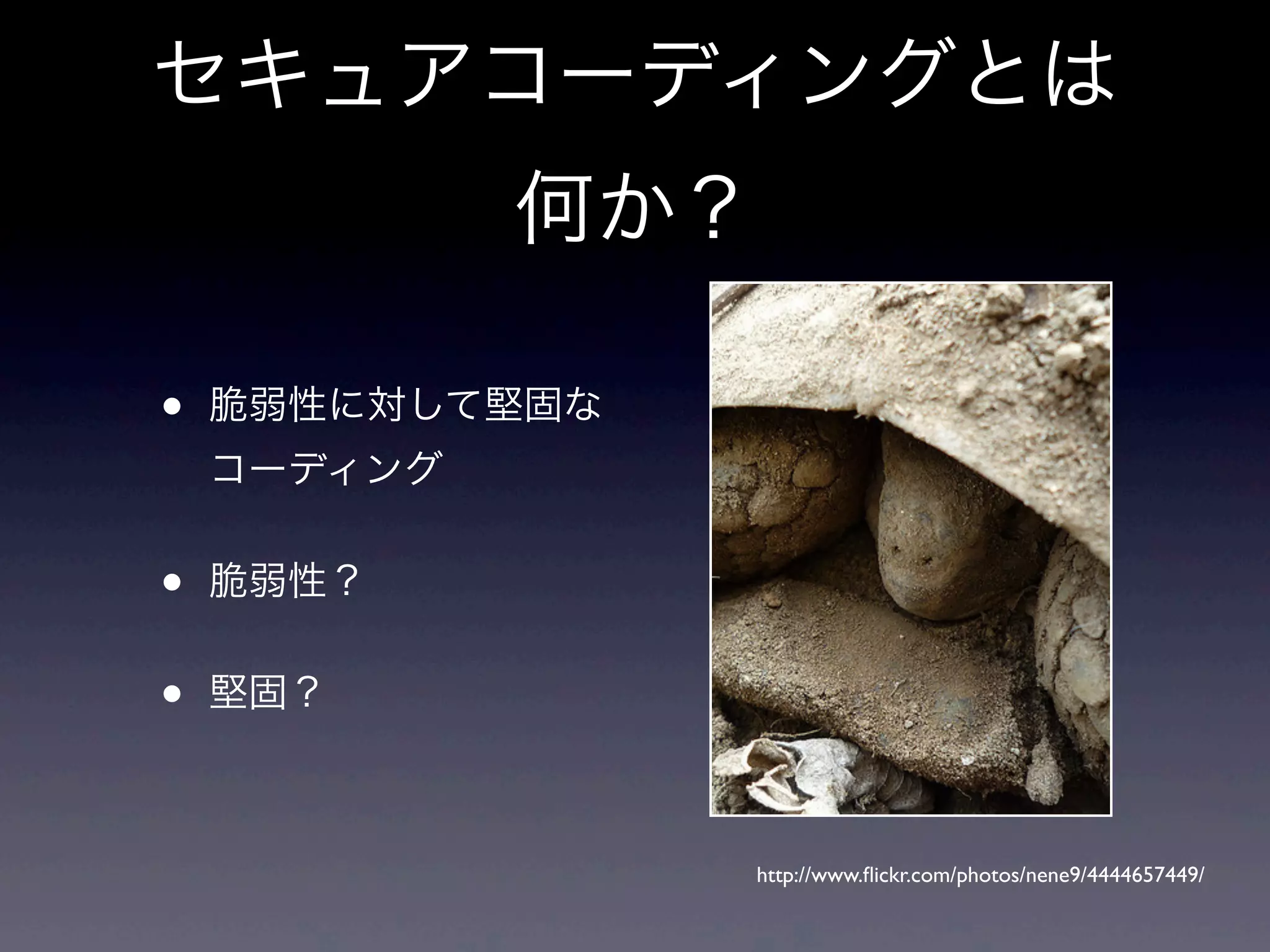 セキュアコーディングとは何か？

• 脆弱性に対して堅固なコーディング

• 脆弱性？

• 堅固？

http://www.flickr.com/photos/nene9/4444657449/